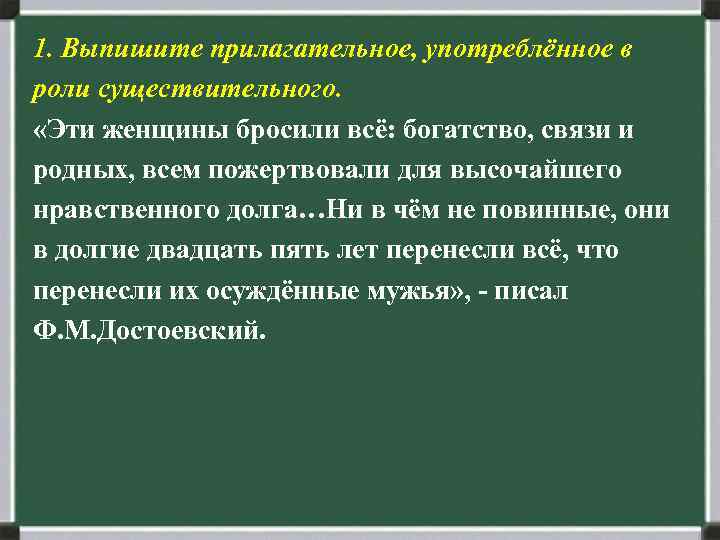 1. Выпишите прилагательное, употреблённое в роли существительного.

«Эти женщины бросили всё: богатство, связи и родных, всем пожертвовали для высочайшего нравственного долга…Ни в чём не повинные, они в долгие двадцать пять лет перенесли всё, что перенесли их осуждённые мужья», - писал Ф.М.Достоевский.